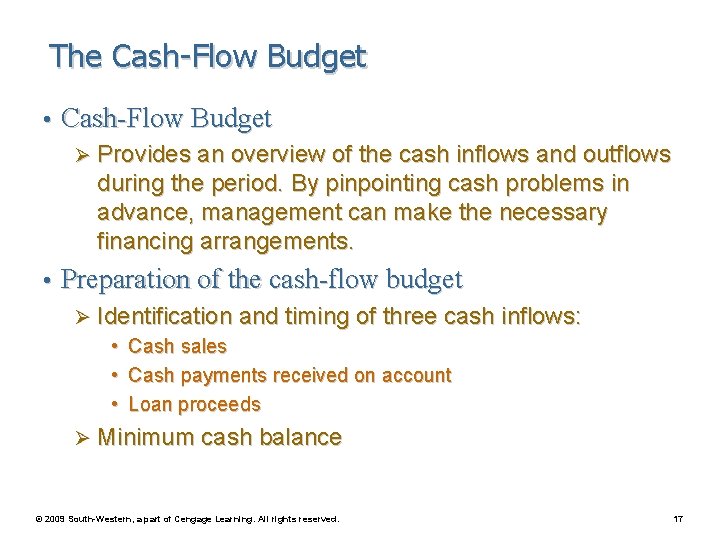 The Cash-Flow Budget

• Cash-Flow Budget

➢ Provides an overview of the cash inflows and outflows during the period. By pinpointing cash problems in advance, management can make the necessary financing arrangements.

• Preparation of the cash-flow budget

➢ Identification and timing of three cash inflows:

• Cash sales
• Cash payments received on account
• Loan proceeds

➢ Minimum cash balance

© 2009 South-Western, a part of Cengage Learning. All rights reserved.

17